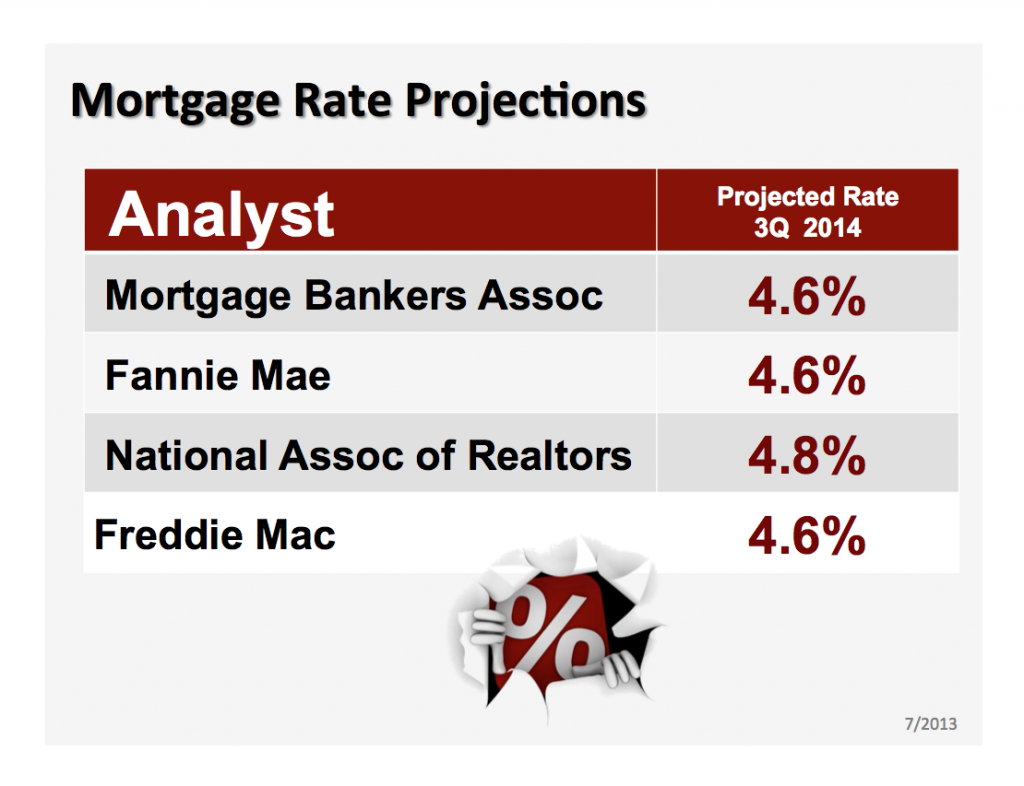 Mortgage Rate Projections

| Analyst | Projected Rate 3Q 2014 |
|---|---|
| Mortgage Bankers Assoc | 4.6% |
| Fannie Mae | 4.6% |
| National Assoc of Realtors | 4.8% |
| Freddie Mac | 4.6% |

%

7/2013